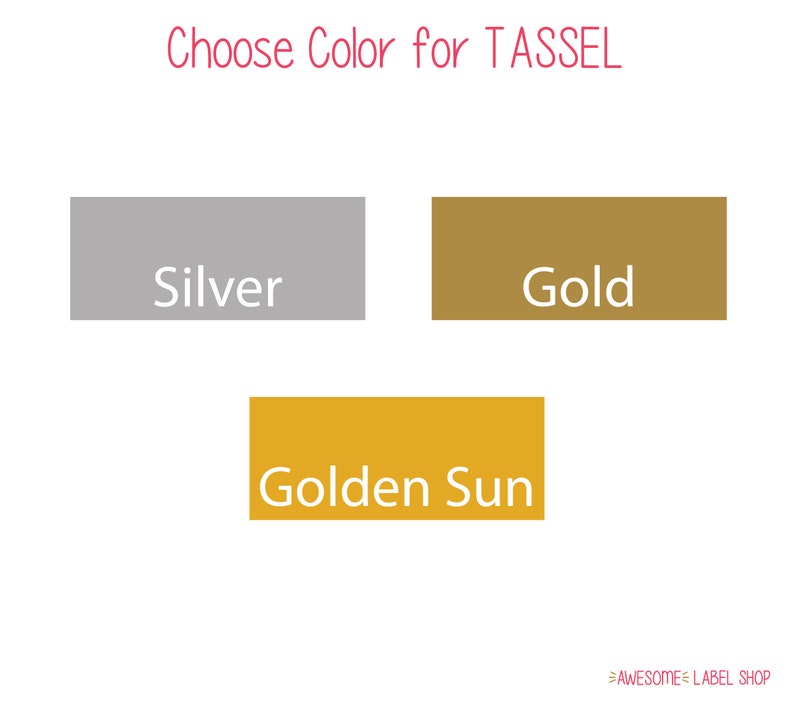 Choose Color for TASSEL

Silver

Gold

Golden Sun

AWESOME LABEL SHOP